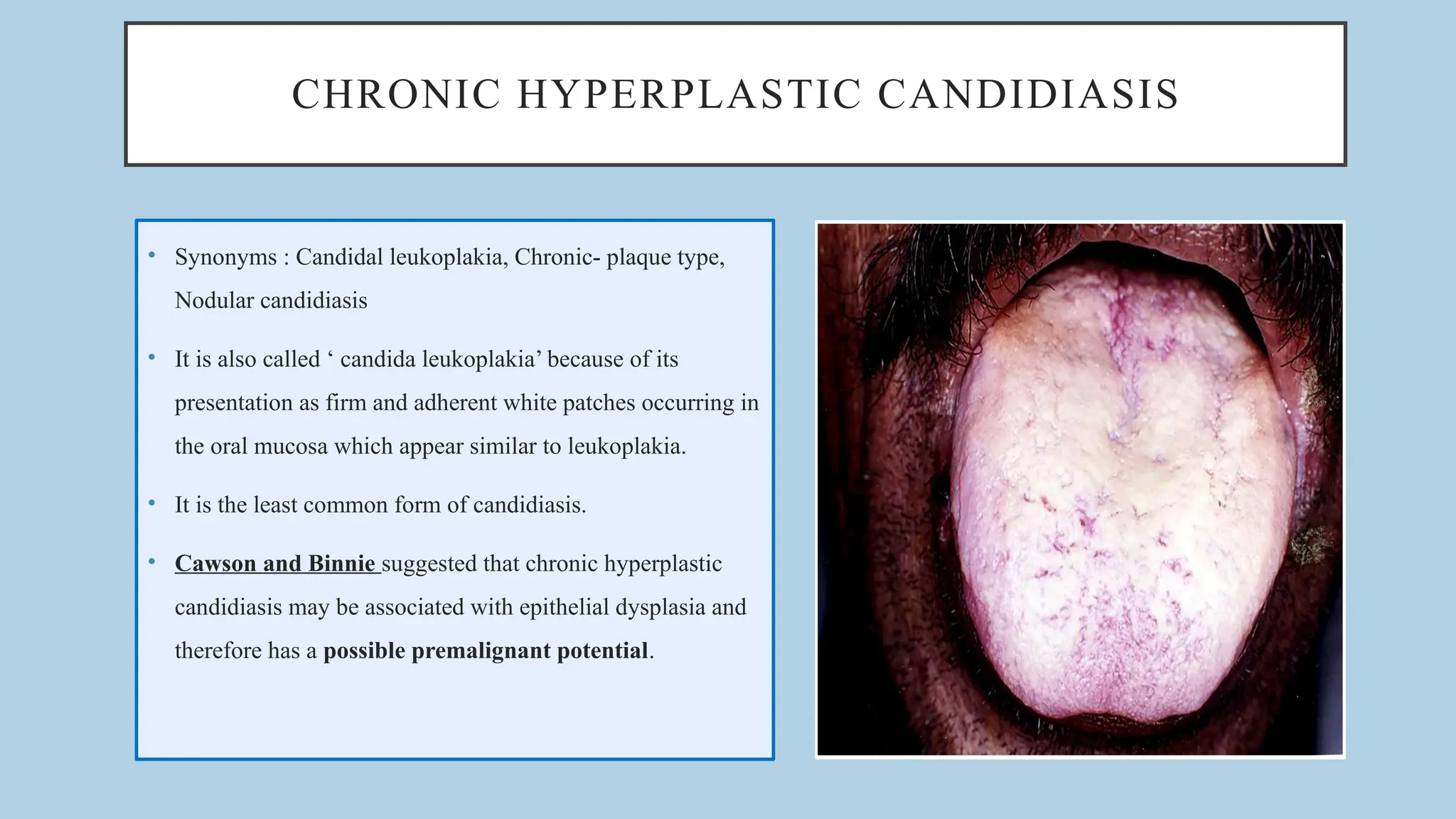 CHRONIC HYPERPLASTIC CANDIDIASIS

• Synonyms : Candidal leukoplakia, Chronic- plaque type, Nodular candidiasis

• It is also called ‘ candida leukoplakia’ because of its presentation as firm and adherent white patches occurring in the oral mucosa which appear similar to leukoplakia.

• It is the least common form of candidiasis.

• Cawson and Binnie suggested that chronic hyperplastic candidiasis may be associated with epithelial dysplasia and therefore has a possible premalignant potential.